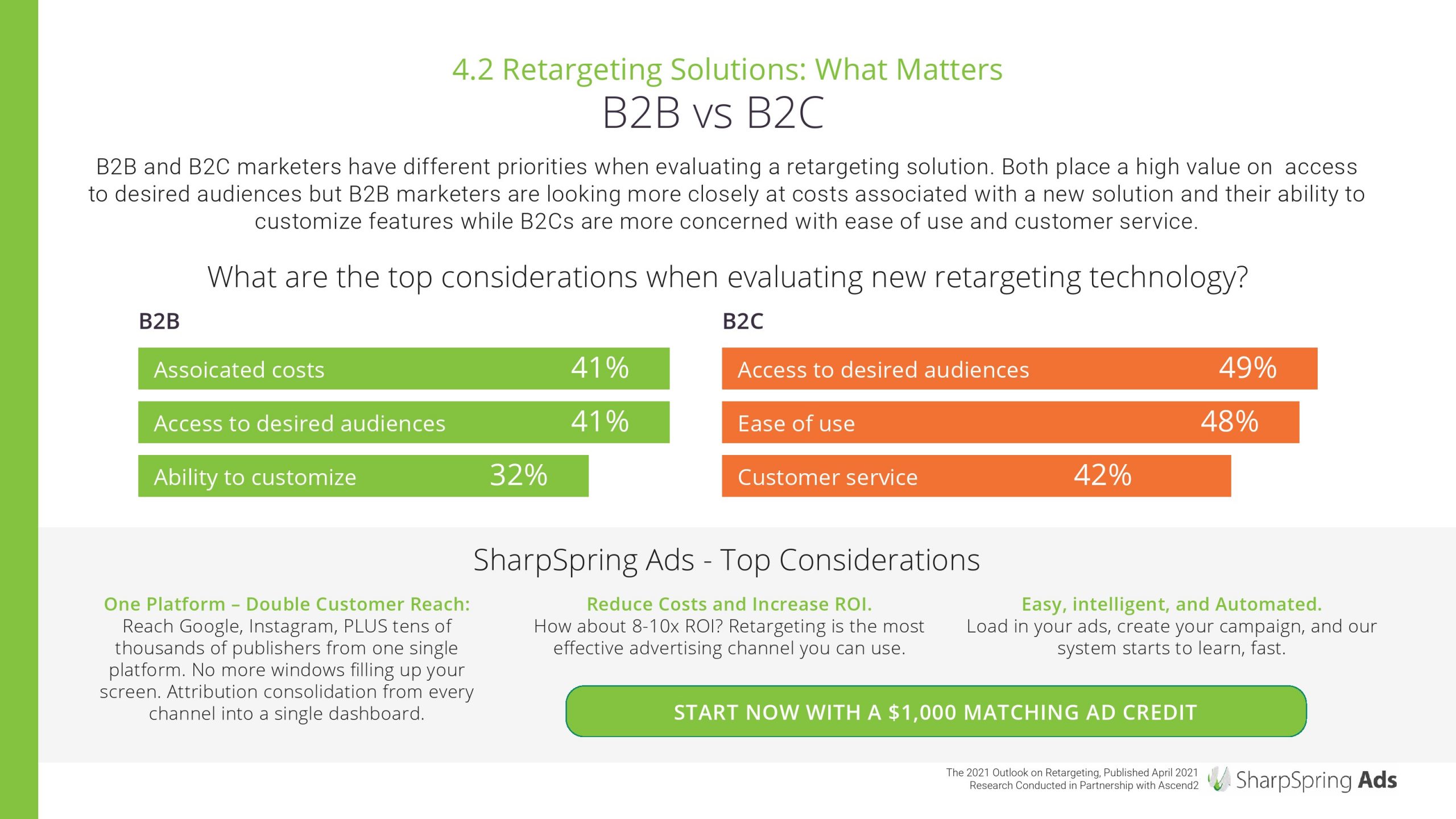 4.2 Retargeting Solutions: What Matters

B2B vs B2C

B2B and B2C marketers have different priorities when evaluating a retargeting solution. Both place a high value on access to desired audiences but B2B marketers are looking more closely at costs associated with a new solution and their ability to customize features while B2Cs are more concerned with ease of use and customer service.

What are the top considerations when evaluating new retargeting technology?

B2B

Assoicated costs 41%

Access to desired audiences 41%

Ability to customize 32%

B2C

Access to desired audiences 49%

Ease of use 48%

Customer service 42%

SharpSpring Ads - Top Considerations

One Platform – Double Customer Reach:
Reach Google, Instagram, PLUS tens of thousands of publishers from one single platform. No more windows filling up your screen. Attribution consolidation from every channel into a single dashboard.

Reduce Costs and Increase ROI.
How about 8-10x ROI? Retargeting is the most effective advertising channel you can use.

Easy, intelligent, and Automated.
Load in your ads, create your campaign, and our system starts to learn, fast.

START NOW WITH A $1,000 MATCHING AD CREDIT

The 2021 Outlook on Retargeting, Published April 2021
Research Conducted in Partnership with Ascend2

SharpSpring Ads